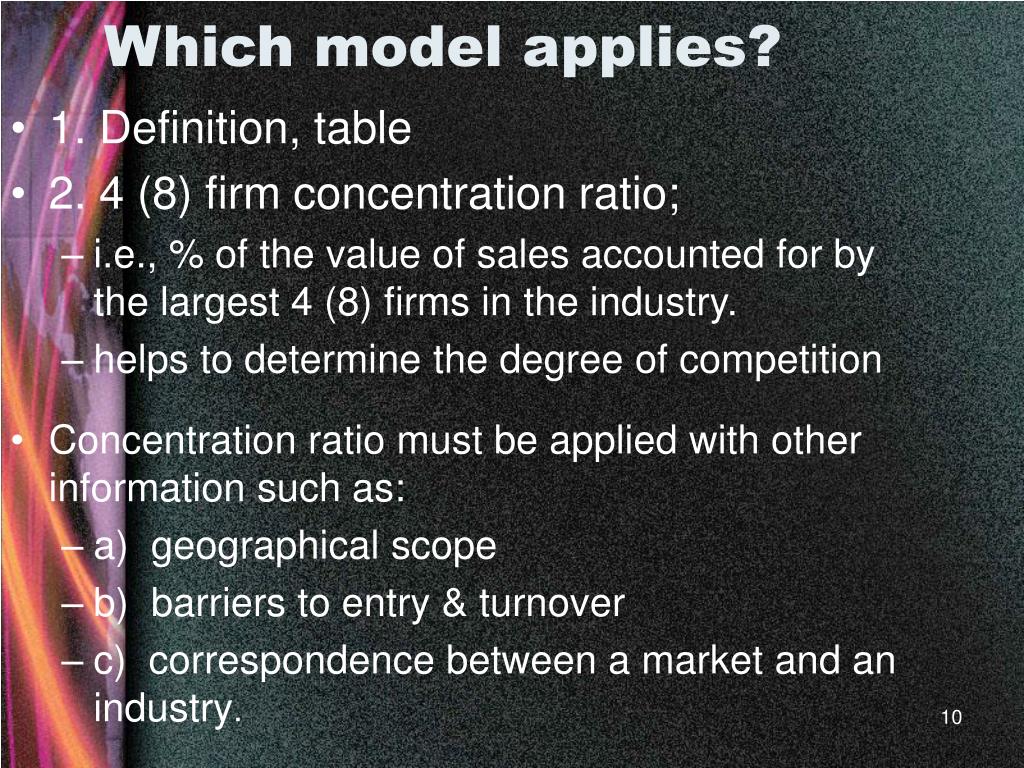 Which model applies?

• 1. Definition, table
• 2. 4 (8) firm concentration ratio;
– i.e., % of the value of sales accounted for by the largest 4 (8) firms in the industry.
– helps to determine the degree of competition

• Concentration ratio must be applied with other information such as:
– a) geographical scope
– b) barriers to entry & turnover
– c) correspondence between a market and an industry.

10